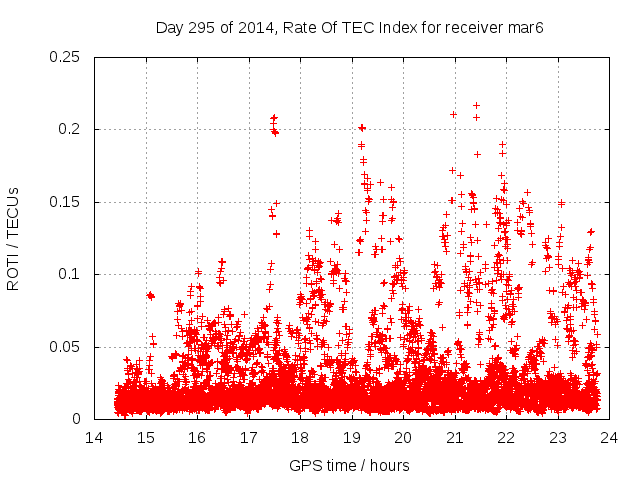 Day 295 of 2014, Rate Of TEC Index for receiver mar6

ROTI / TECUs

0.25
0.2
0.15
0.1
0.05
0

14 15 16 17 18 19 20 21 22 23 24

GPS time / hours